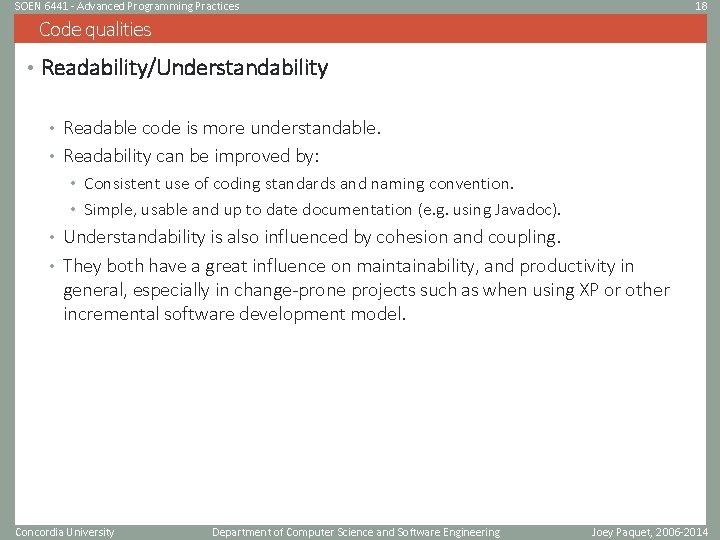 SOEN 6441 - Advanced Programming Practices 18

Code qualities

• Readability/Understandability

• Readable code is more understandable.
• Readability can be improved by:
• Consistent use of coding standards and naming convention.
• Simple, usable and up to date documentation (e.g. using Javadoc).
• Understandability is also influenced by cohesion and coupling.
• They both have a great influence on maintainability, and productivity in general, especially in change-prone projects such as when using XP or other incremental software development model.

Concordia University Department of Computer Science and Software Engineering Joey Paquet, 2006-2014